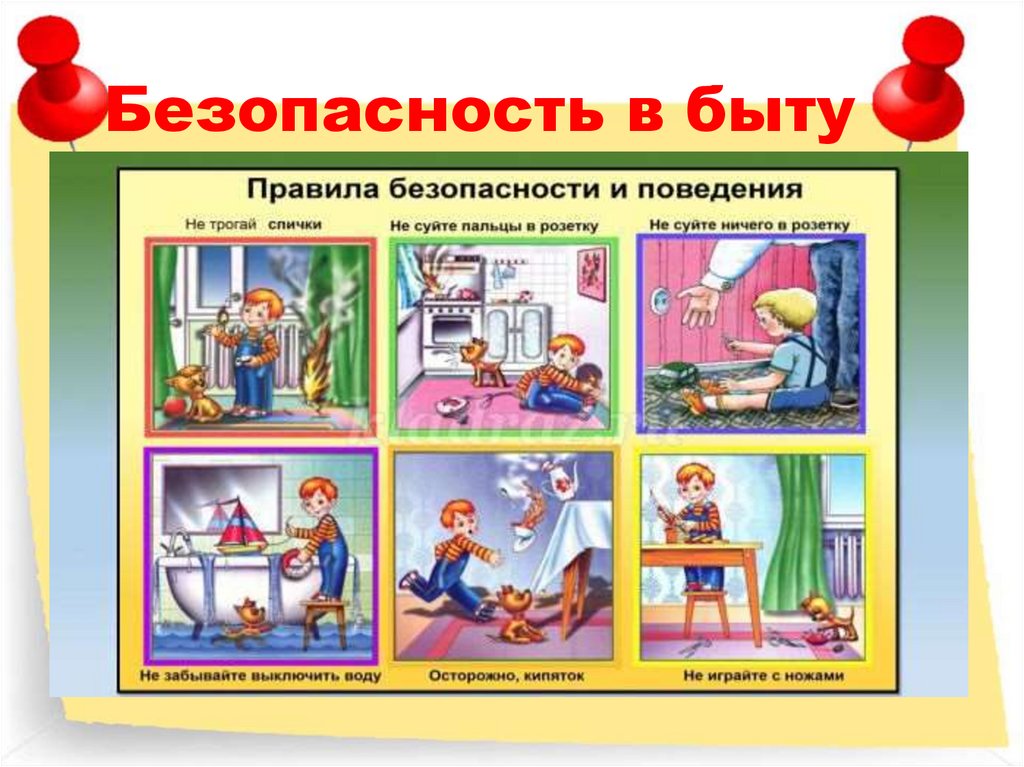 Безопасность в быту

Правила безопасности и поведения

Не трогай спички

Не суйте пальцы в розетку

Не суйте ничего в розетку

Не забывайте выключить воду

Осторожно, кипяток

Не играйте с ножами